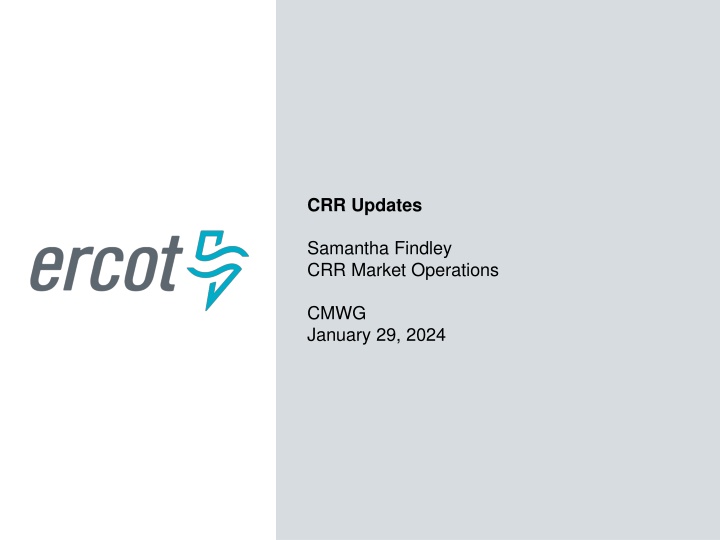 ercot

CRR Updates

Samantha Findley
CRR Market Operations

CMWG
January 29, 2024